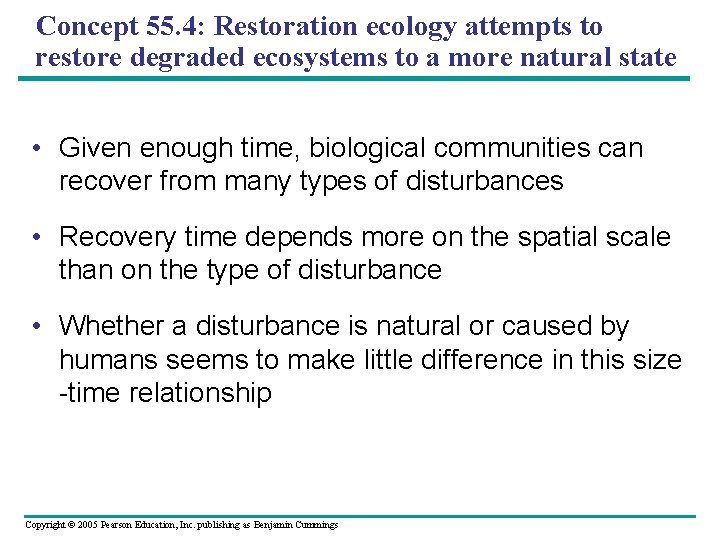 Concept 55.4: Restoration ecology attempts to restore degraded ecosystems to a more natural state

• Given enough time, biological communities can recover from many types of disturbances

• Recovery time depends more on the spatial scale than on the type of disturbance

• Whether a disturbance is natural or caused by humans seems to make little difference in this size -time relationship

Copyright © 2005 Pearson Education, Inc. publishing as Benjamin Cummings